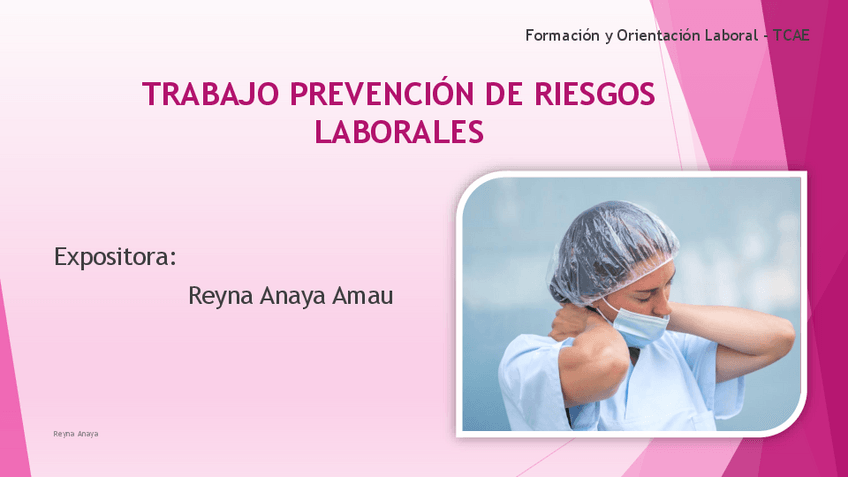 Formación y Orientación Laboral - TCAE

TRABAJO PREVENCIÓN DE RIESGOS LABORALES

Expositora:

Reyna Anaya Amau

Reyna Anaya